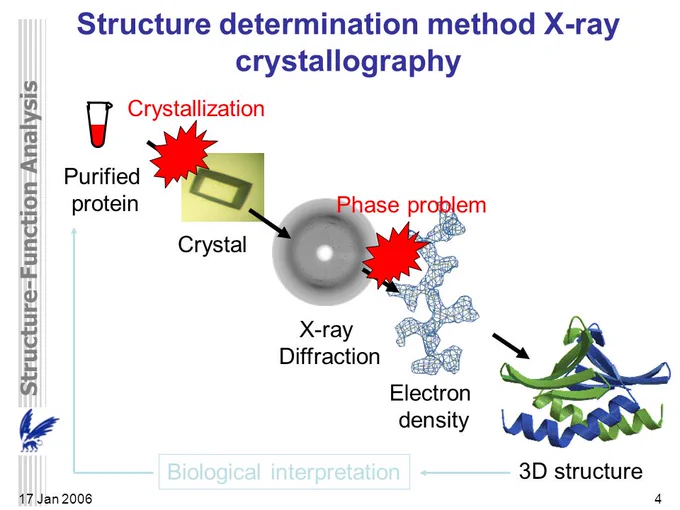 Structure determination method X-ray crystallography

Structure-Function Analysis

Crystallization

Purified protein

Crystal

Phase problem

X-ray Diffraction

Electron density

3D structure

Biological interpretation

17 Jan 2006

4